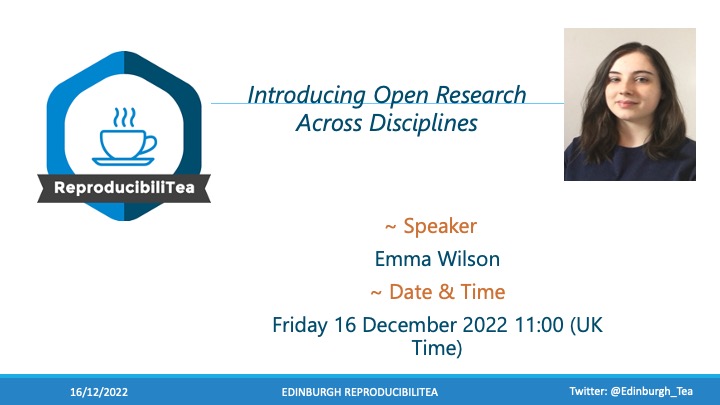 ReproducibiliTea

Introducing Open Research Across Disciplines

~ Speaker

Emma Wilson

~ Date & Time

Friday 16 December 2022 11:00 (UK Time)

16/12/2022

EDINBURGH REPRODUCIBILITEA

Twitter: @Edinburgh_Tea